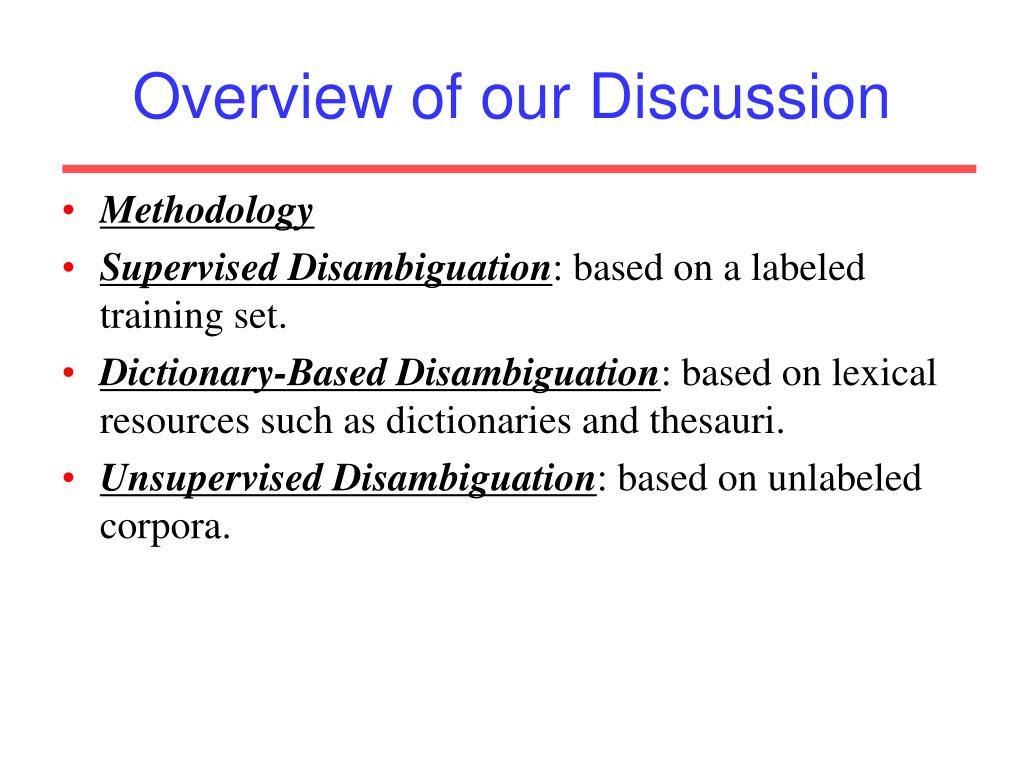 Overview of our Discussion

• Methodology
• Supervised Disambiguation: based on a labeled training set.
• Dictionary-Based Disambiguation: based on lexical resources such as dictionaries and thesauri.
• Unsupervised Disambiguation: based on unlabeled corpora.